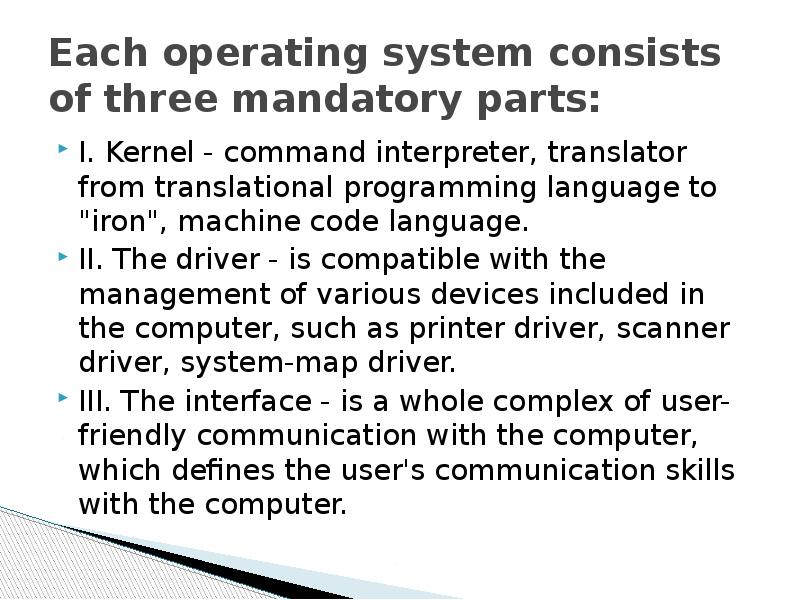 Each operating system consists of three mandatory parts:

I. Kernel - command interpreter, translator from translational programming language to "iron", machine code language.

II. The driver - is compatible with the management of various devices included in the computer, such as printer driver, scanner driver, system-map driver.

III. The interface - is a whole complex of user-friendly communication with the computer, which defines the user's communication skills with the computer.